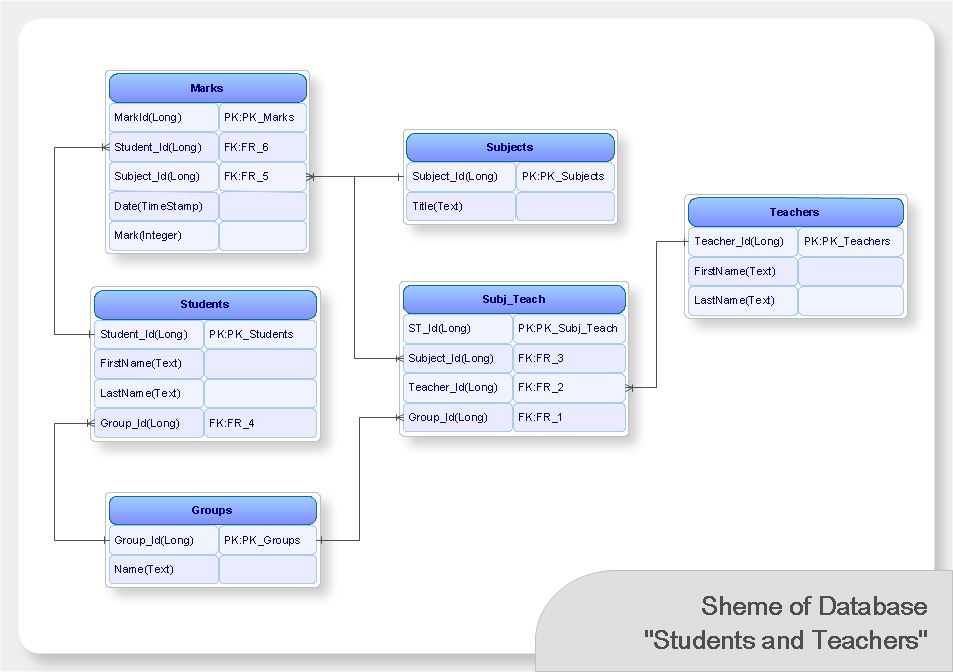 | Marks | |
|---|---|
| MarkId(Long) | PK:PK_Marks |
| Student_Id(Long) | FK:FR_6 |
| Subject_Id(Long) | FK:FR_5 |
| Date(TimeStamp) | |
| Mark(Integer) | |

| Subjects | |
|---|---|
| Subject_Id(Long) | PK:PK_Subjects |
| Title(Text) | |

| Teachers | |
|---|---|
| Teacher_Id(Long) | PK:PK_Teachers |
| FirstName(Text) | |
| LastName(Text) | |

| Students | |
|---|---|
| Student_Id(Long) | PK:PK_Students |
| FirstName(Text) | |
| LastName(Text) | |
| Group_Id(Long) | FK:FR_4 |

| Subj_Teach | |
|---|---|
| ST_Id(Long) | PK:PK_Subj_Teach |
| Subject_Id(Long) | FK:FR_3 |
| Teacher_Id(Long) | FK:FR_2 |
| Group_Id(Long) | FK:FR_1 |

| Groups | |
|---|---|
| Group_Id(Long) | PK:PK_Groups |
| Name(Text) | |

Sheme of Database "Students and Teachers"